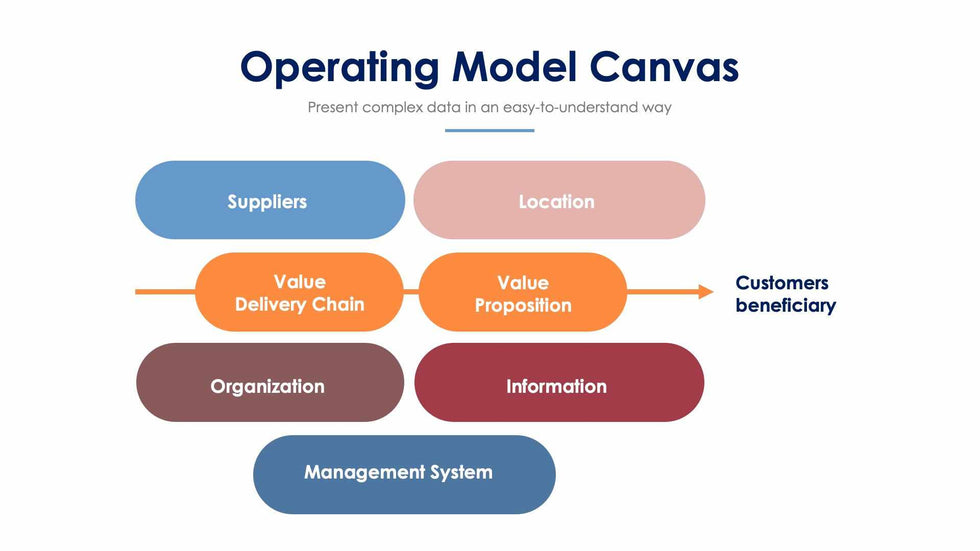 Operating Model Canvas

Present complex data in an easy-to-understand way

Suppliers

Location

Value Delivery Chain

Value Proposition

Customers beneficiary

Organization

Information

Management System